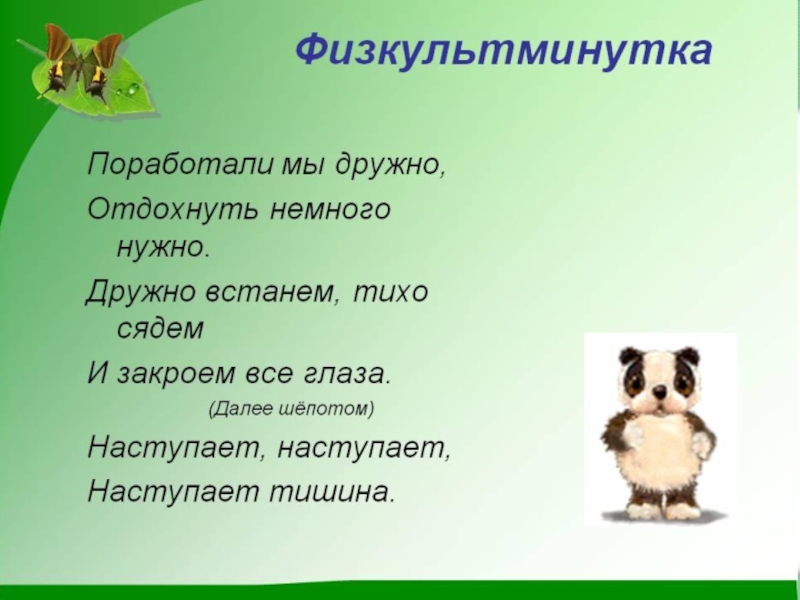 Физкультминутка

Поработали мы дружно,

Отдохнуть немного нужно.

Дружно встанем, тихо сядем

И закроем все глаза.

(Далее шёпотом)

Наступает, наступает,

Наступает тишина.